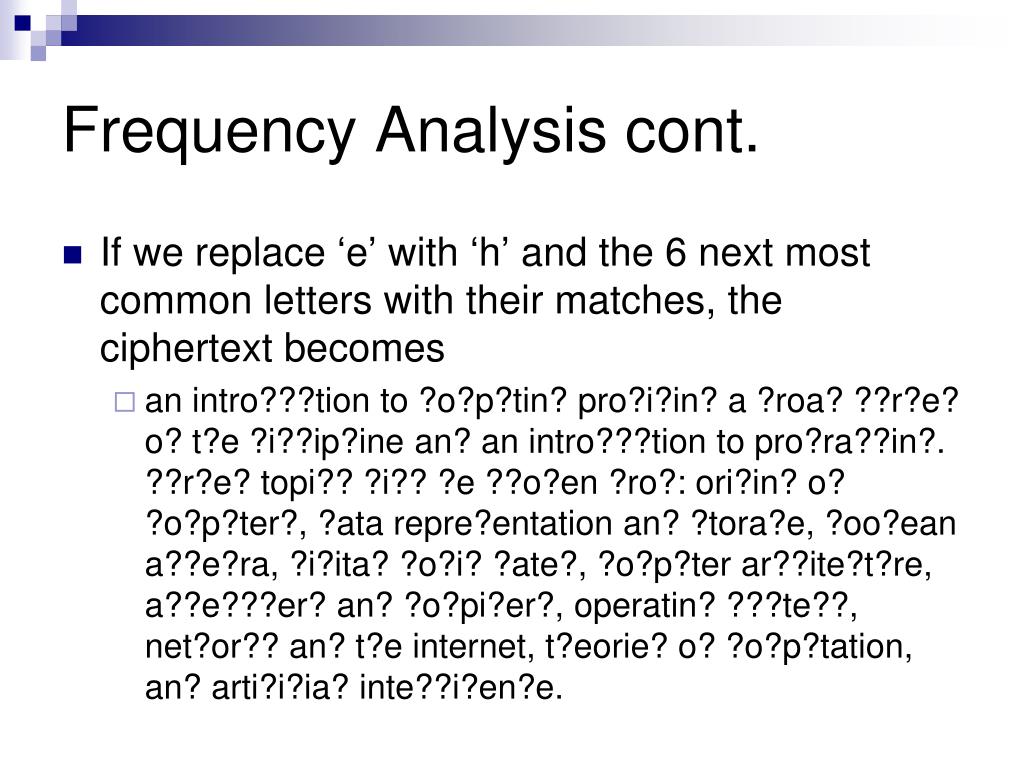 Frequency Analysis cont.

If we replace ‘e’ with ‘h’ and the 6 next most common letters with their matches, the ciphertext becomes

an intro???tion to ?o?p?tin? pro?i?in? a ?roa? ??r?e? o? t?e ?i??ip?ine an? an intro???tion to pro?ra??in?. ??r?e? topi?? ?i?? ?e ??o?en ?ro?: ori?in? o? ?o?p?ter?, ?ata repre?entation an? ?tora?e, ?oo?ean a??e?ra, ?i?ita? ?o?i? ?ate?, ?o?p?ter ar??ite?t?re, a??e???er? an? ?o?pi?er?, operatin? ???te??, net?or?? an? t?e internet, t?eorie? o? ?o?p?tation, an? arti?i?ia? inte??i?en?e.